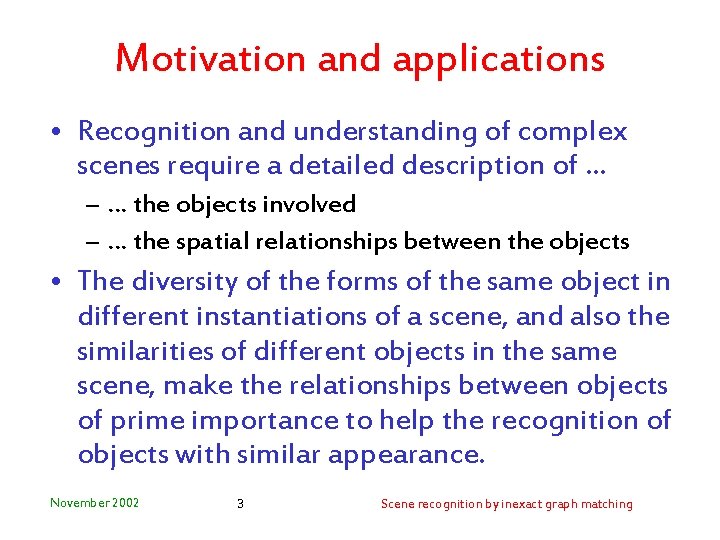 Motivation and applications

• Recognition and understanding of complex scenes require a detailed description of …

– … the objects involved

– … the spatial relationships between the objects

• The diversity of the forms of the same object in different instantiations of a scene, and also the similarities of different objects in the same scene, make the relationships between objects of prime importance to help the recognition of objects with similar appearance.

November 2002

3

Scene recognition by inexact graph matching